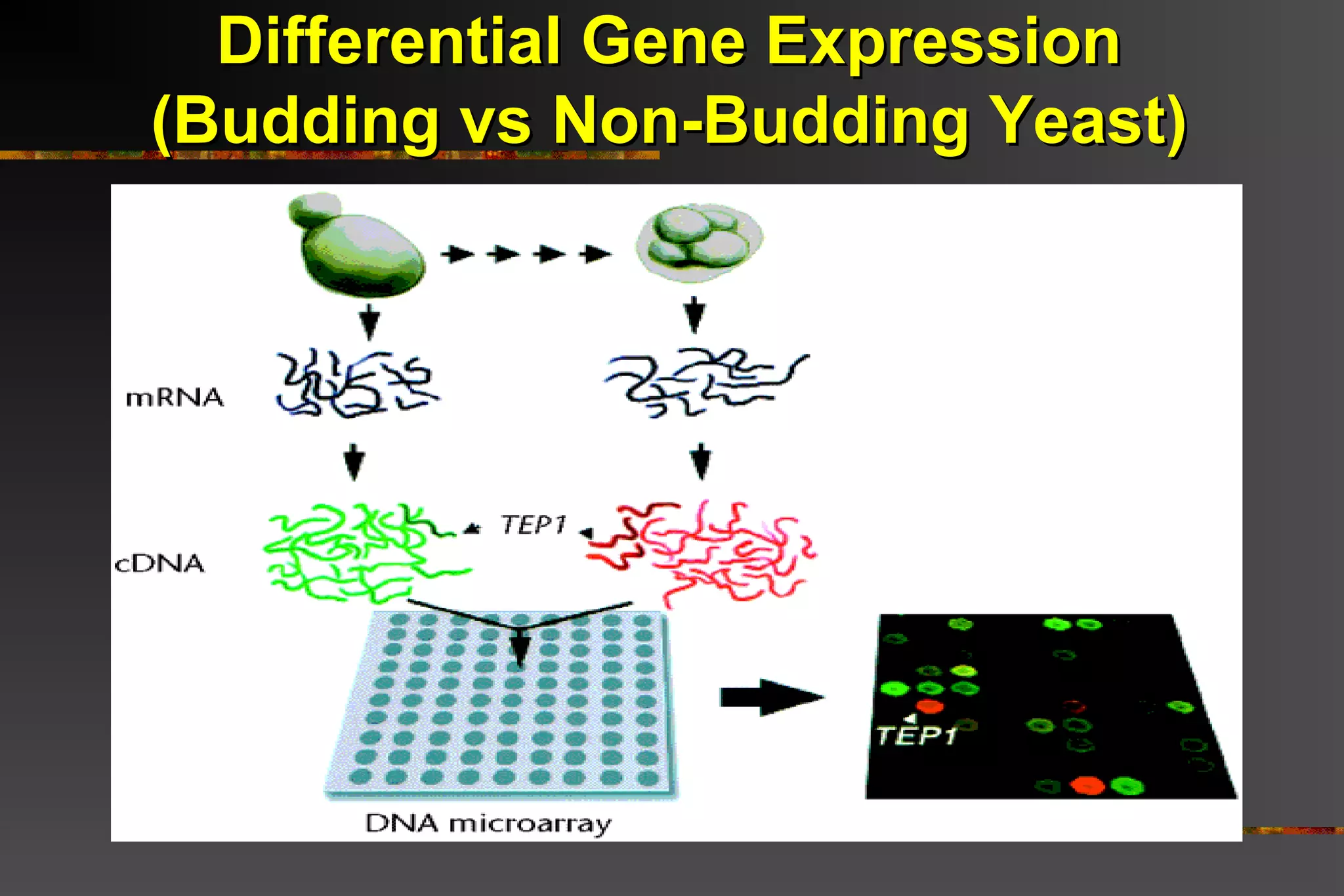 Differential Gene Expression (Budding vs Non-Budding Yeast)

mRNA

cDNA

TEP1

DNA microarray

TEP1